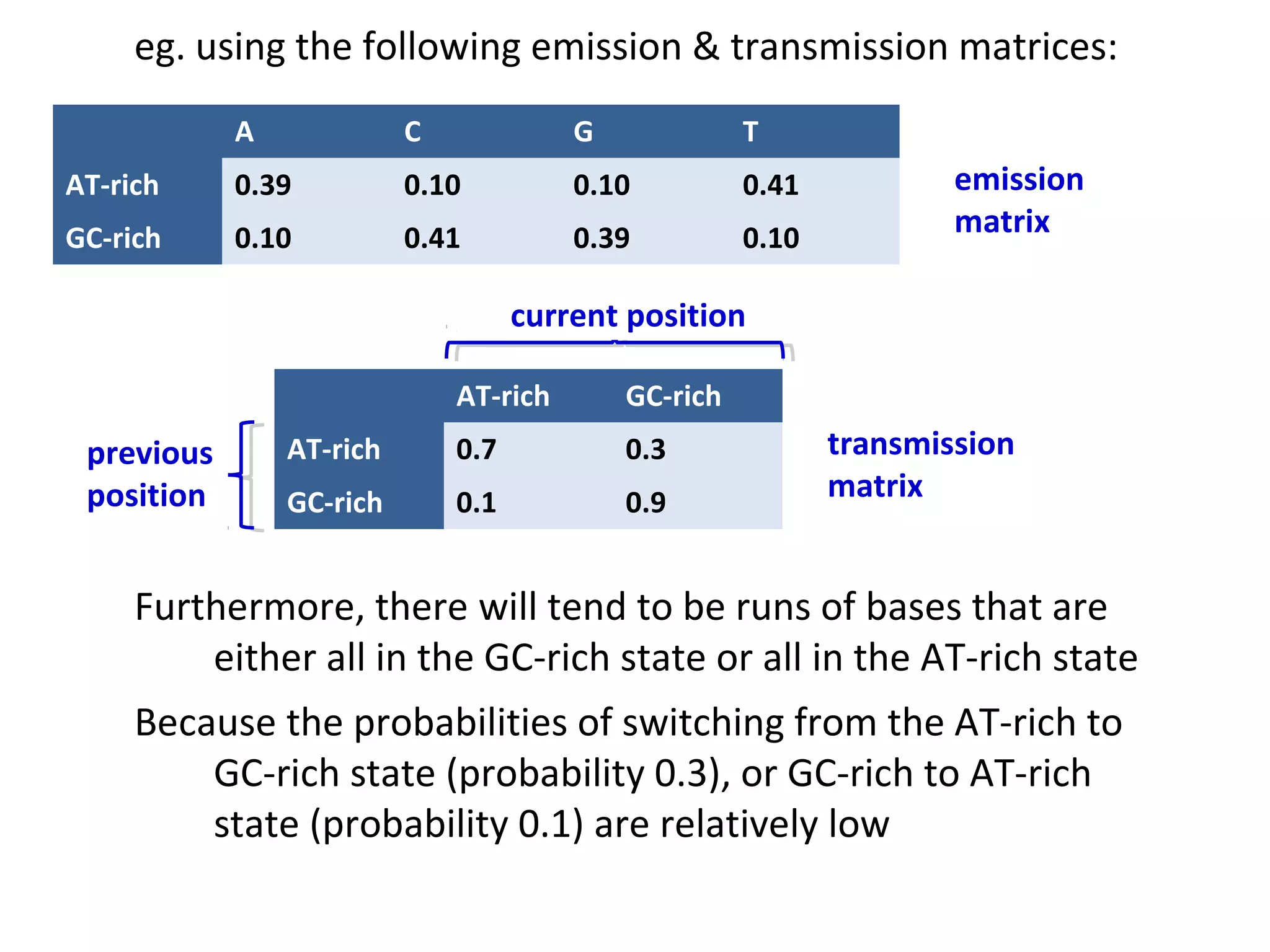 eg. using the following emission & transmission matrices:

| | A | C | G | T |
|---|---|---|---|---|
| AT-rich | 0.39 | 0.10 | 0.10 | 0.41 |
| GC-rich | 0.10 | 0.41 | 0.39 | 0.10 |

emission matrix

current position

previous position

| | AT-rich | GC-rich |
|---|---|---|
| AT-rich | 0.7 | 0.3 |
| GC-rich | 0.1 | 0.9 |

transmission matrix

Furthermore, there will tend to be runs of bases that are either all in the GC-rich state or all in the AT-rich state

Because the probabilities of switching from the AT-rich to GC-rich state (probability 0.3), or GC-rich to AT-rich state (probability 0.1) are relatively low